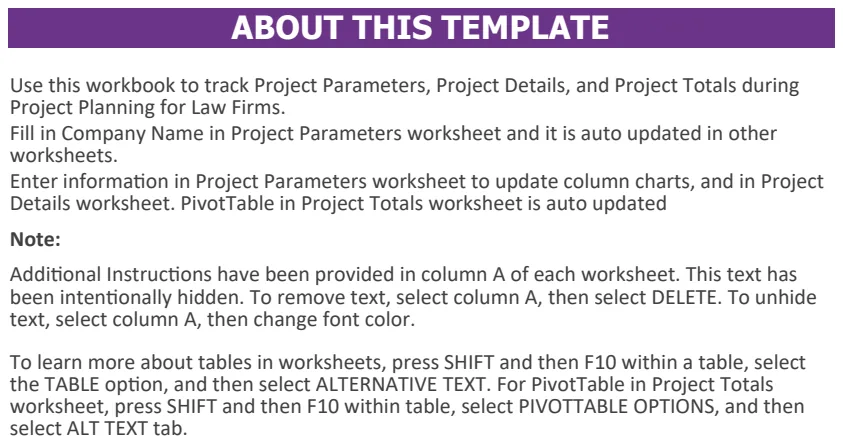 ABOUT THIS TEMPLATE

Use this workbook to track Project Parameters, Project Details, and Project Totals during Project Planning for Law Firms.
Fill in Company Name in Project Parameters worksheet and it is auto updated in other worksheets.
Enter information in Project Parameters worksheet to update column charts, and in Project Details worksheet. PivotTable in Project Totals worksheet is auto updated

Note:

Additional Instructions have been provided in column A of each worksheet. This text has been intentionally hidden. To remove text, select column A, then select DELETE. To unhide text, select column A, then change font color.

To learn more about tables in worksheets, press SHIFT and then F10 within a table, select the TABLE option, and then select ALTERNATIVE TEXT. For PivotTable in Project Totals worksheet, press SHIFT and then F10 within table, select PIVOTTABLE OPTIONS, and then select ALT TEXT tab.